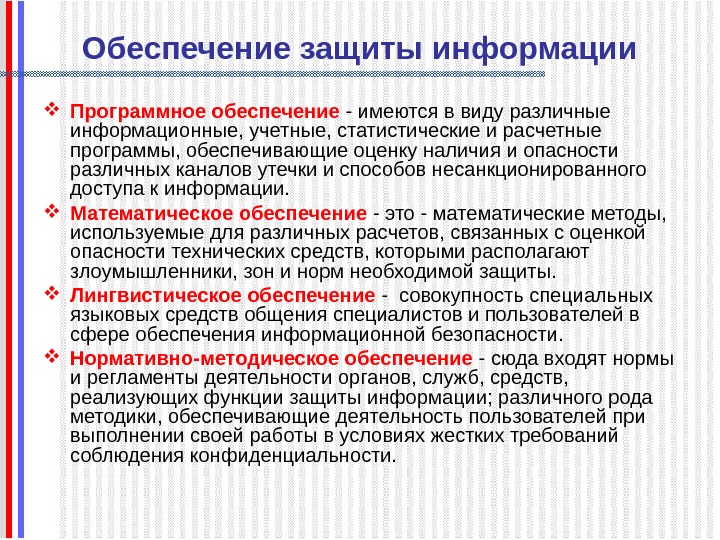 Обеспечение защиты информации

❖ Программное обеспечение - имеются в виду различные информационные, учетные, статистические и расчетные программы, обеспечивающие оценку наличия и опасности различных каналов утечки и способов несанкционированного доступа к информации.

❖ Математическое обеспечение - это - математические методы, используемые для различных расчетов, связанных с оценкой опасности технических средств, которыми располагают злоумышленники, зон и норм необходимой защиты.

❖ Лингвистическое обеспечение - совокупность специальных языковых средств общения специалистов и пользователей в сфере обеспечения информационной безопасности.

❖ Нормативно-методическое обеспечение - сюда входят нормы и регламенты деятельности органов, служб, средств, реализующих функции защиты информации; различного рода методики, обеспечивающие деятельность пользователей при выполнении своей работы в условиях жестких требований соблюдения конфиденциальности.